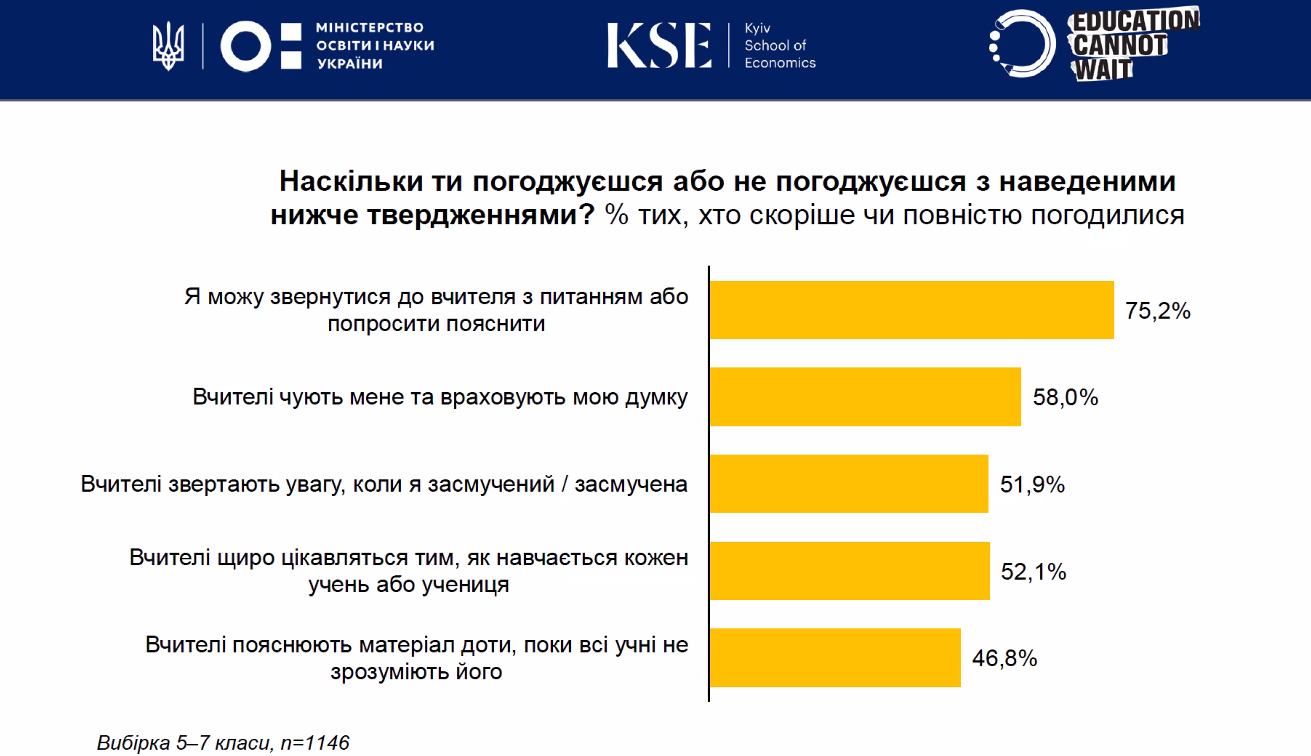 МІНІСТЕРСТВО ОСВІТИ І НАУКИ УКРАЇНИ

KSE Kyiv School of Economics

EDUCATION CANNOT WAIT

Наскільки ти погоджуєшся або не погоджуєшся з наведеними нижче твердженнями? % тих, хто скоріше чи повністю погодилися

Я можу звернутися до вчителя з питанням або попросити пояснити 75,2%

Вчителі чують мене та враховують мою думку 58,0%

Вчителі звертають увагу, коли я засмучений / засмучена 51,9%

Вчителі щиро цікавляться тим, як навчається кожен учень або учениця 52,1%

Вчителі пояснюють матеріал доти, поки всі учні не зрозуміють його 46,8%

Вибірка 5–7 класи, n=1146